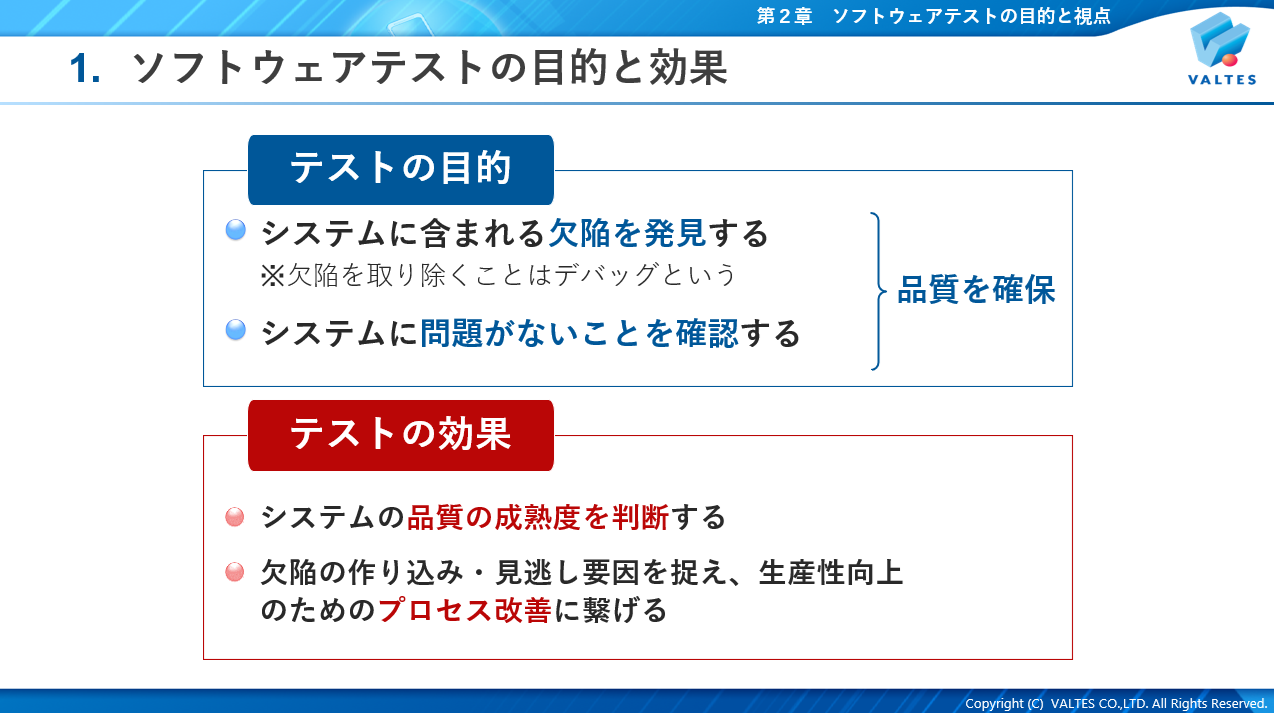 第２章　ソフトウェアテストの目的と視点

VALTES

1. ソフトウェアテストの目的と効果

テストの目的

システムに含まれる欠陥を発見する
※欠陥を取り除くことはデバッグという

システムに問題がないことを確認する

品質を確保

テストの効果

システムの品質の成熟度を判断する

欠陥の作り込み・見逃し要因を捉え、生産性向上のためのプロセス改善に繋げる

Copyright (C) VALTES CO.,LTD. All Rights Reserved.